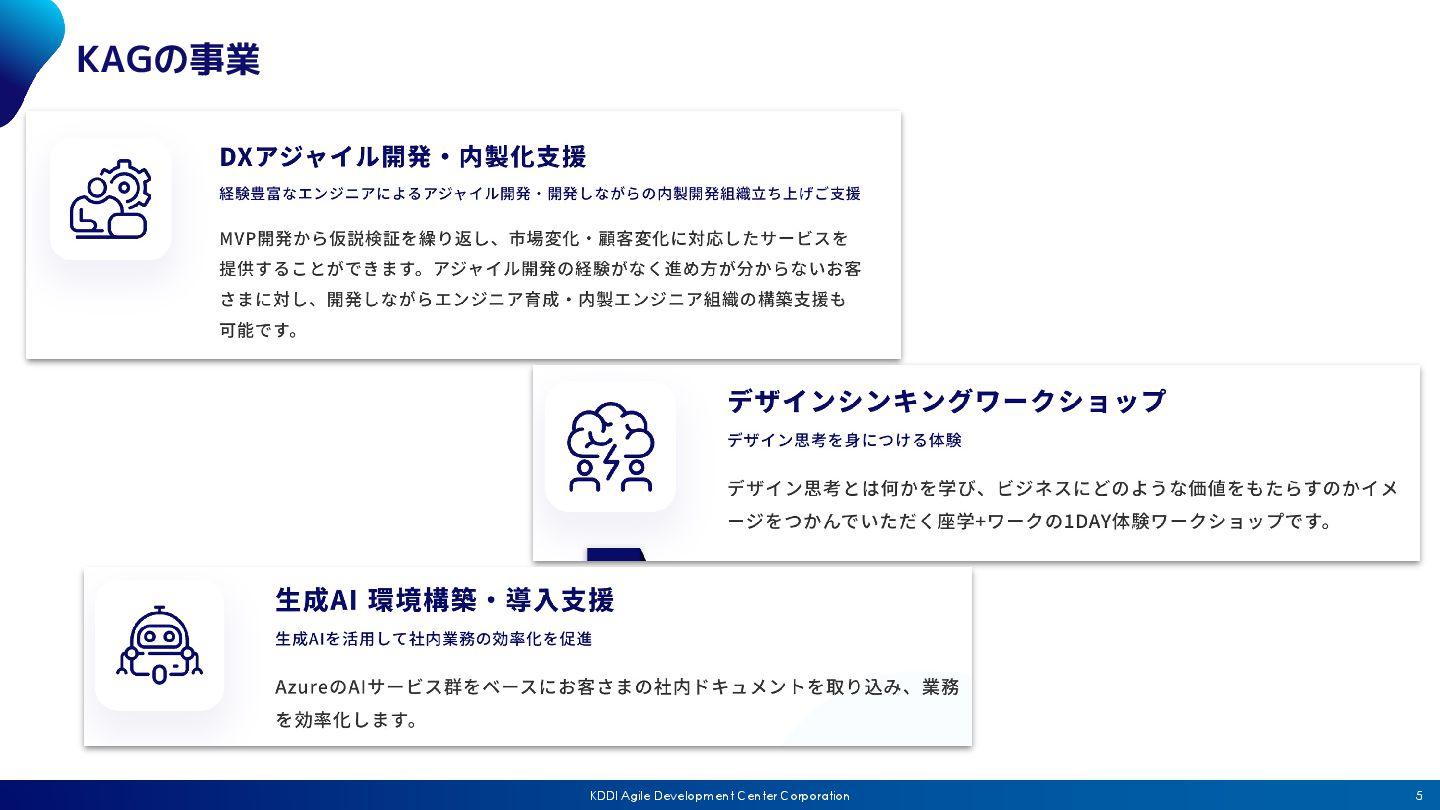 KAGの事業

DXアジャイル開発・内製化支援

経験豊富なエンジニアによるアジャイル開発・開発しながらの内製開発組織立ち上げご支援

MVP開発から仮説検証を繰り返し、市場変化・顧客変化に対応したサービスを提供することができます。アジャイル開発の経験がなく進め方が分からないお客さまに対し、開発しながらエンジニア育成・内製エンジニア組織の構築支援も可能です。

デザインシンキングワークショップ

デザイン思考を身につける体験

デザイン思考とは何かを学び、ビジネスにどのような価値をもたらすのかイメージをつかんでいただく座学+ワークの1DAY体験ワークショップです。

生成AI 環境構築・導入支援

生成AIを活用して社内業務の効率化を促進

AzureのAIサービス群をベースにお客さまの社内ドキュメントを取り込み、業務を効率化します。

KDDI Agile Development Center Corporation

5